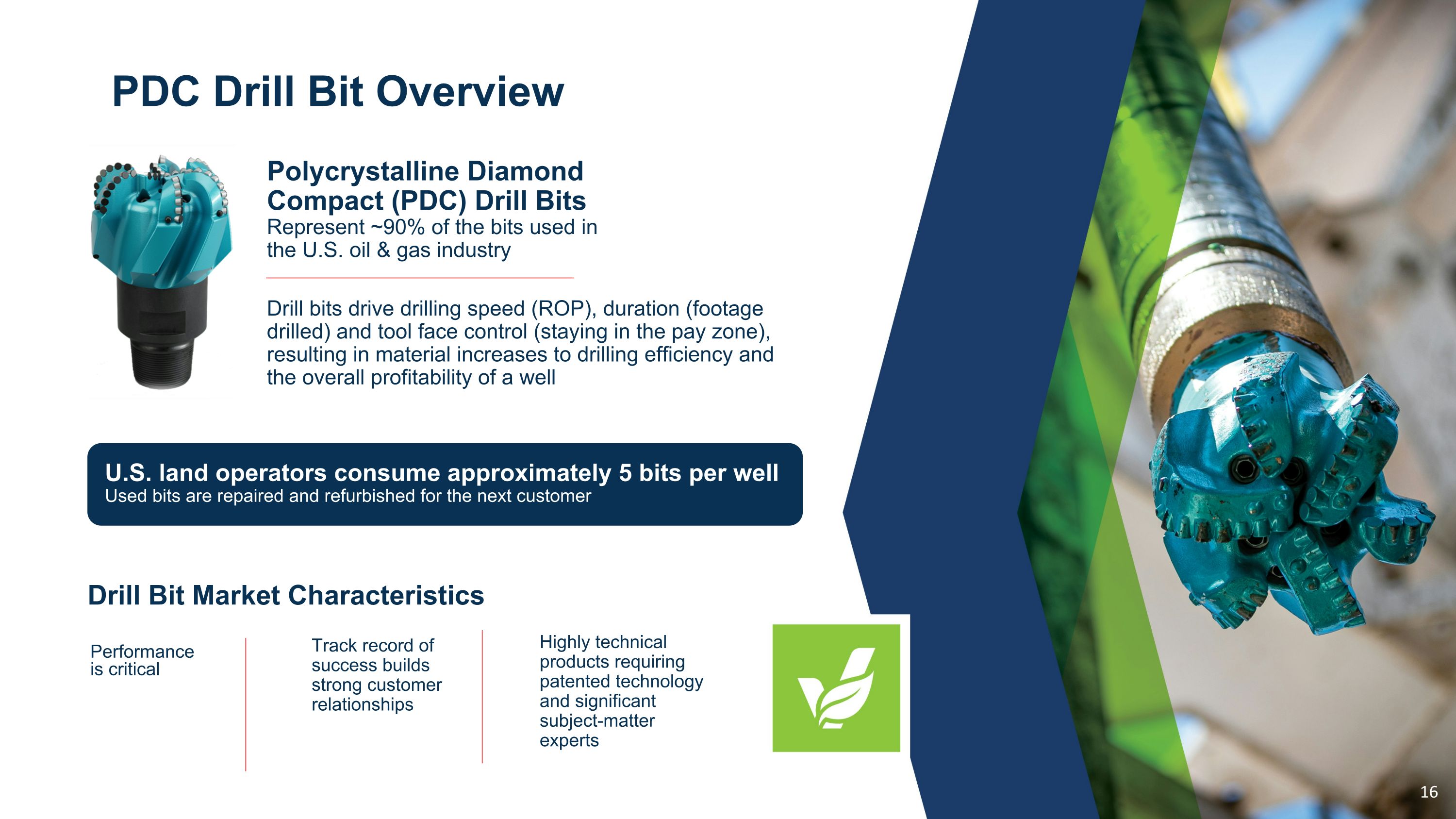 PDC Drill Bit Overview

Polycrystalline Diamond Compact (PDC) Drill Bits
Represent ~90% of the bits used in the U.S. oil & gas industry

Drill bits drive drilling speed (ROP), duration (footage drilled) and tool face control (staying in the pay zone), resulting in material increases to drilling efficiency and the overall profitability of a well

U.S. land operators consume approximately 5 bits per well
Used bits are repaired and refurbished for the next customer

Drill Bit Market Characteristics

Performance is critical

Track record of success builds strong customer relationships

Highly technical products requiring patented technology and significant subject-matter experts

16